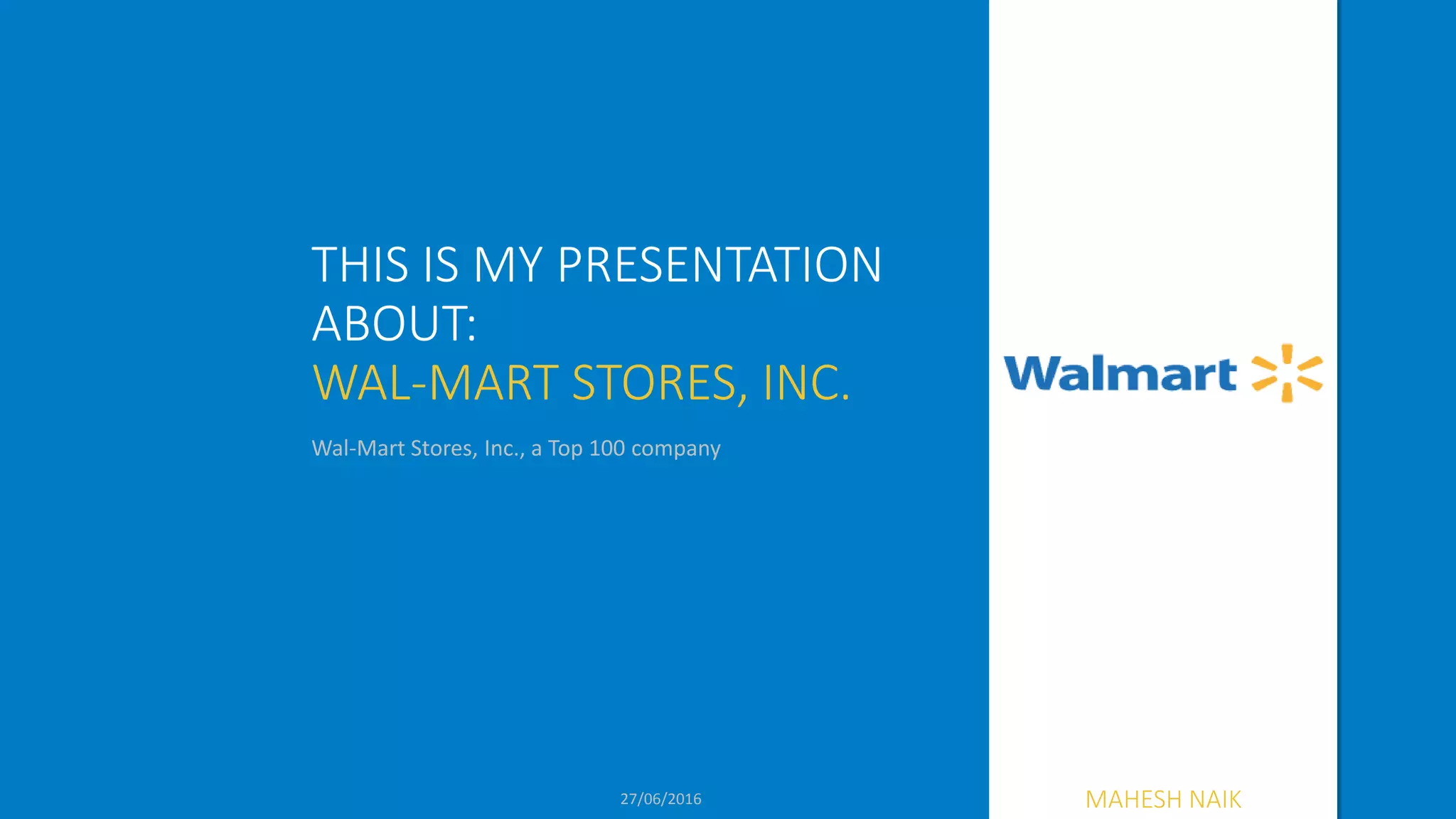 THIS IS MY PRESENTATION ABOUT:
WAL-MART STORES, INC.

Wal-Mart Stores, Inc., a Top 100 company

Walmart

27/06/2016

MAHESH NAIK